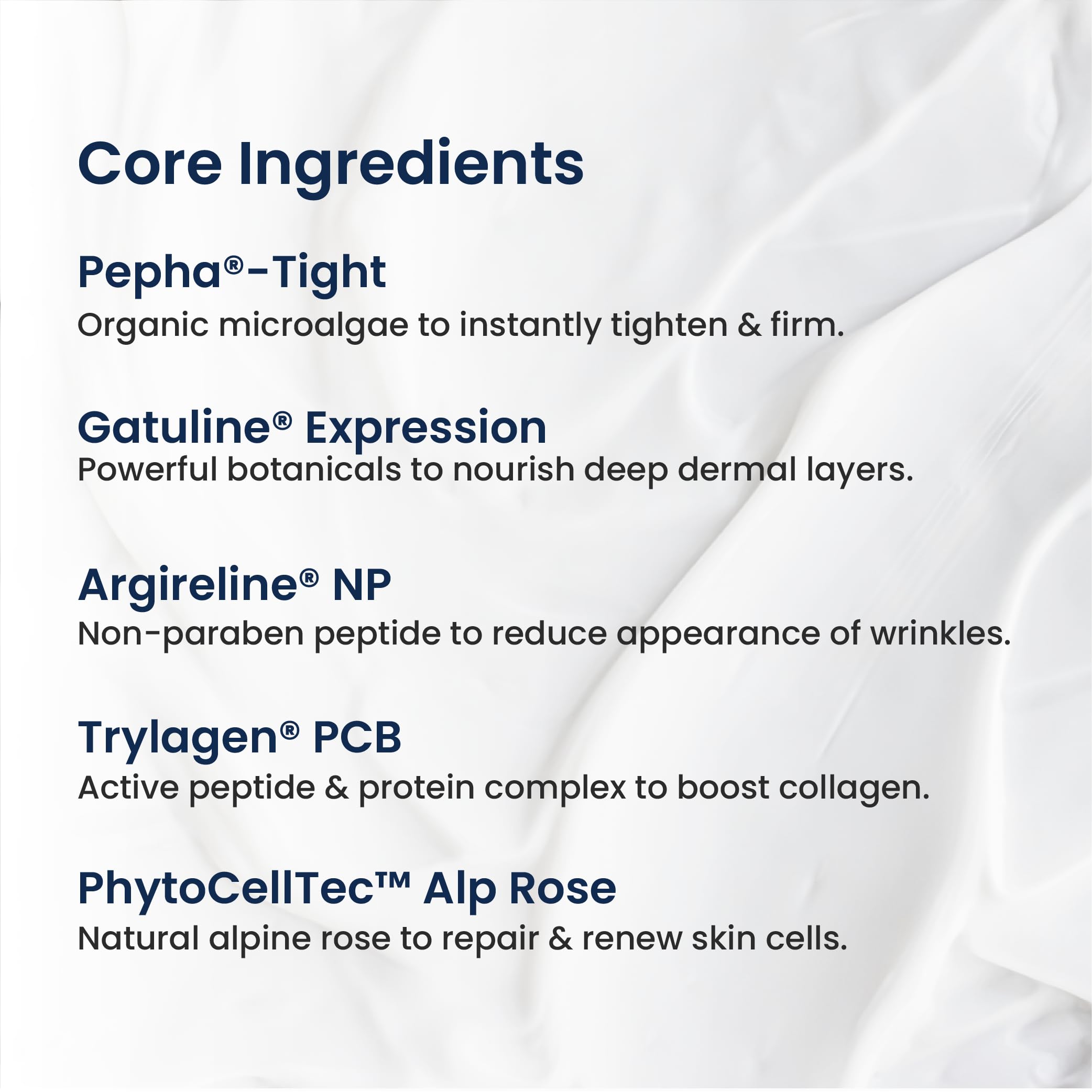 Core Ingredients

Pepha®-Tight
Organic microalgae to instantly tighten & firm.

Gatuline® Expression
Powerful botanicals to nourish deep dermal layers.

Argireline® NP
Non-paraben peptide to reduce appearance of wrinkles.

Trylagen® PCB
Active peptide & protein complex to boost collagen.

PhytoCellTec™ Alp Rose
Natural alpine rose to repair & renew skin cells.